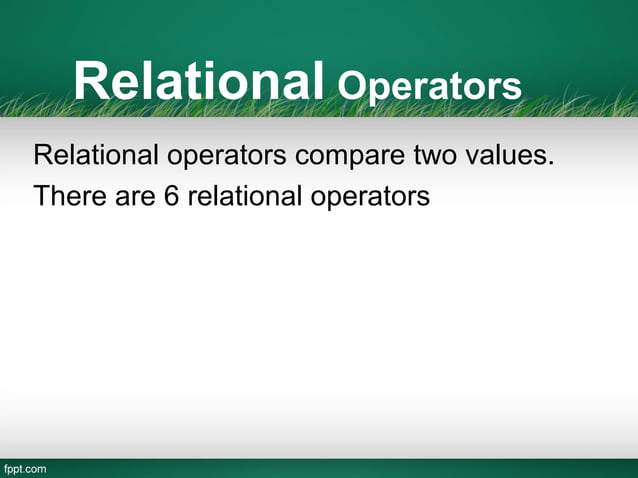 Relational Operators

Relational operators compare two values.

There are 6 relational operators

fppt.com